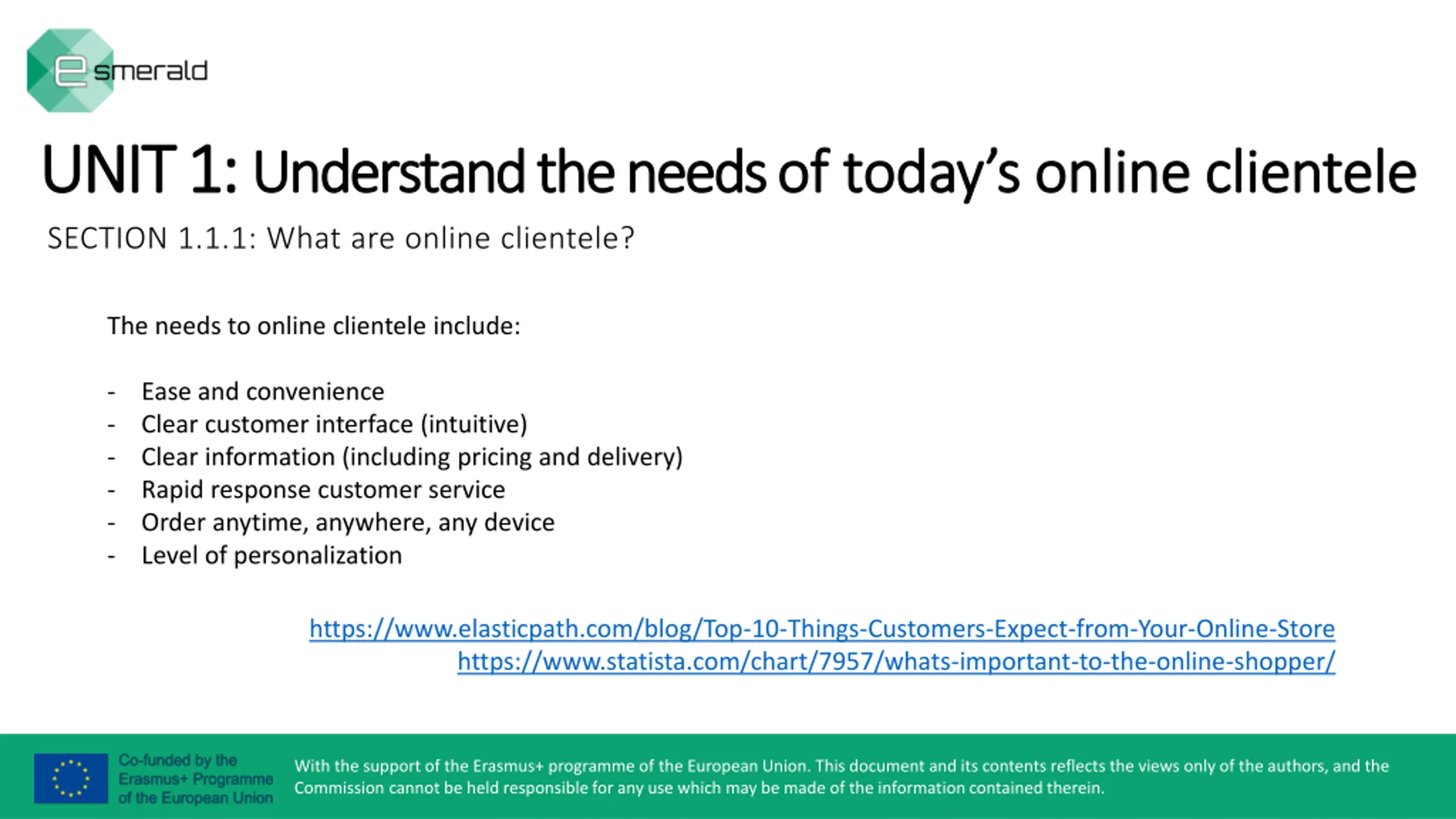 esmerald

UNIT 1: Understand the needs of today's online clientele

SECTION 1.1.1: What are online clientele?

The needs to online clientele include:

- Ease and convenience
- Clear customer interface (intuitive)
- Clear information (including pricing and delivery)
- Rapid response customer service
- Order anytime, anywhere, any device
- Level of personalization

https://www.elasticpath.com/blog/Top-10-Things-Customers-Expect-from-Your-Online-Store
https://www.statista.com/chart/7957/whats-important-to-the-online-shopper/

Co-funded by the Erasmus+ Programme of the European Union

With the support of the Erasmus+ programme of the European Union. This document and its contents reflects the views only of the authors, and the Commission cannot be held responsible for any use which may be made of the information contained therein.